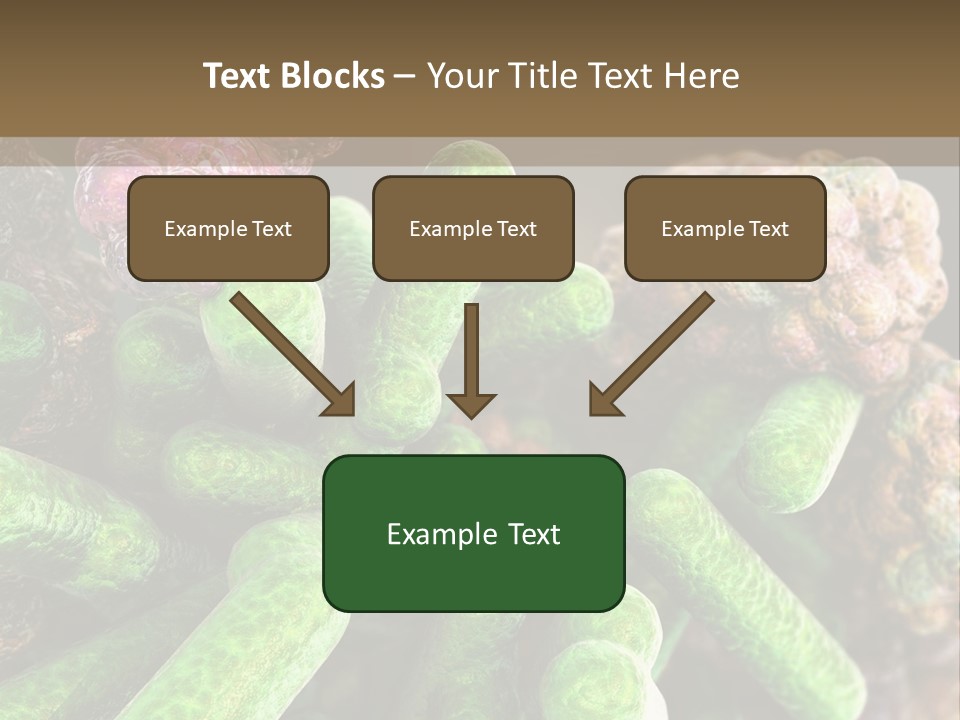 Text Blocks – Your Title Text Here

Example Text

Example Text

Example Text

Example Text